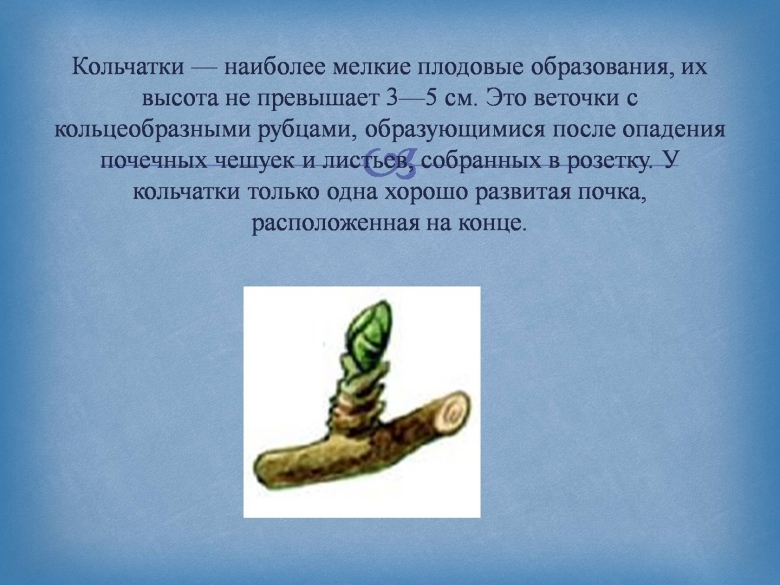 Кольчатки — наиболее мелкие плодовые образования, их высота не превышает 3—5 см. Это веточки с кольцеобразными рубцами, образующимися после опадения почечных чешуек и листьев, собранных в розетку. У кольчатки только одна хорошо развитая почка, расположенная на конце.